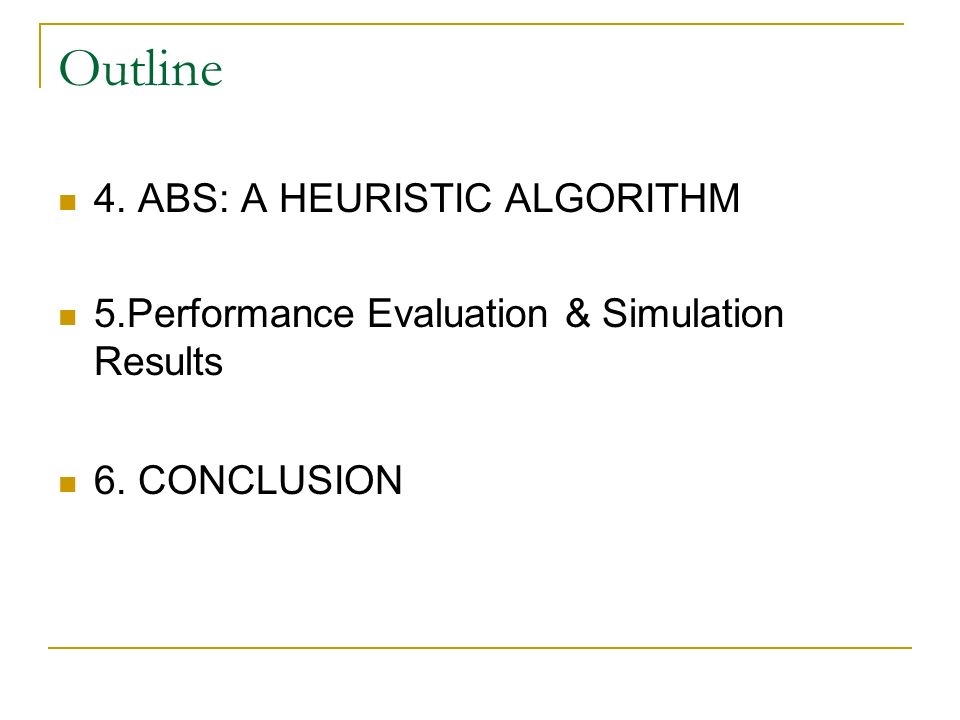 Outline

4. ABS: A HEURISTIC ALGORITHM

5.Performance Evaluation & Simulation Results

6. CONCLUSION